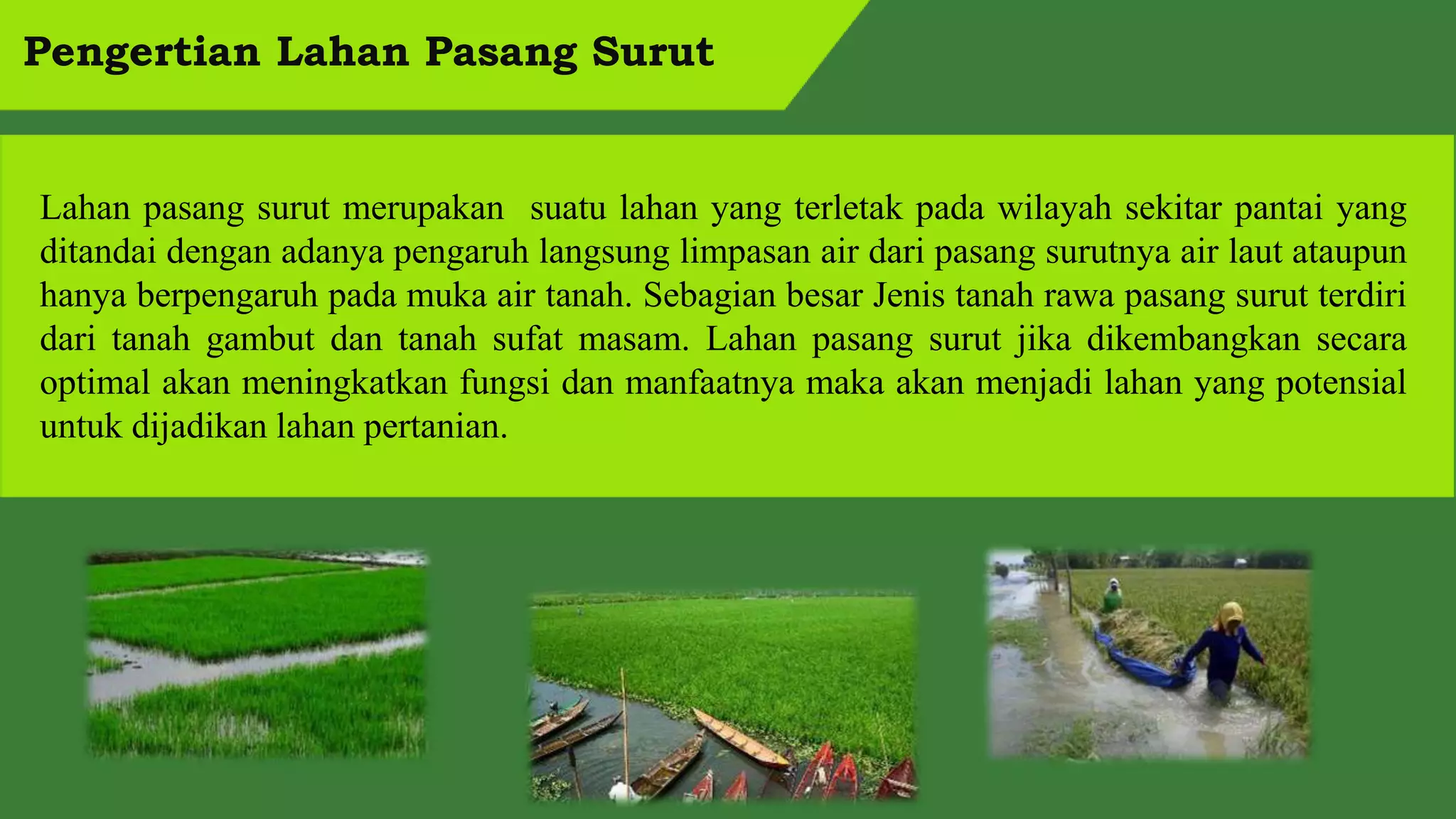 Pengertian Lahan Pasang Surut

Lahan pasang surut merupakan suatu lahan yang terletak pada wilayah sekitar pantai yang ditandai dengan adanya pengaruh langsung limpasan air dari pasang surutnya air laut ataupun hanya berpengaruh pada muka air tanah. Sebagian besar Jenis tanah rawa pasang surut terdiri dari tanah gambut dan tanah sufat masam. Lahan pasang surut jika dikembangkan secara optimal akan meningkatkan fungsi dan manfaatnya maka akan menjadi lahan yang potensial untuk dijadikan lahan pertanian.